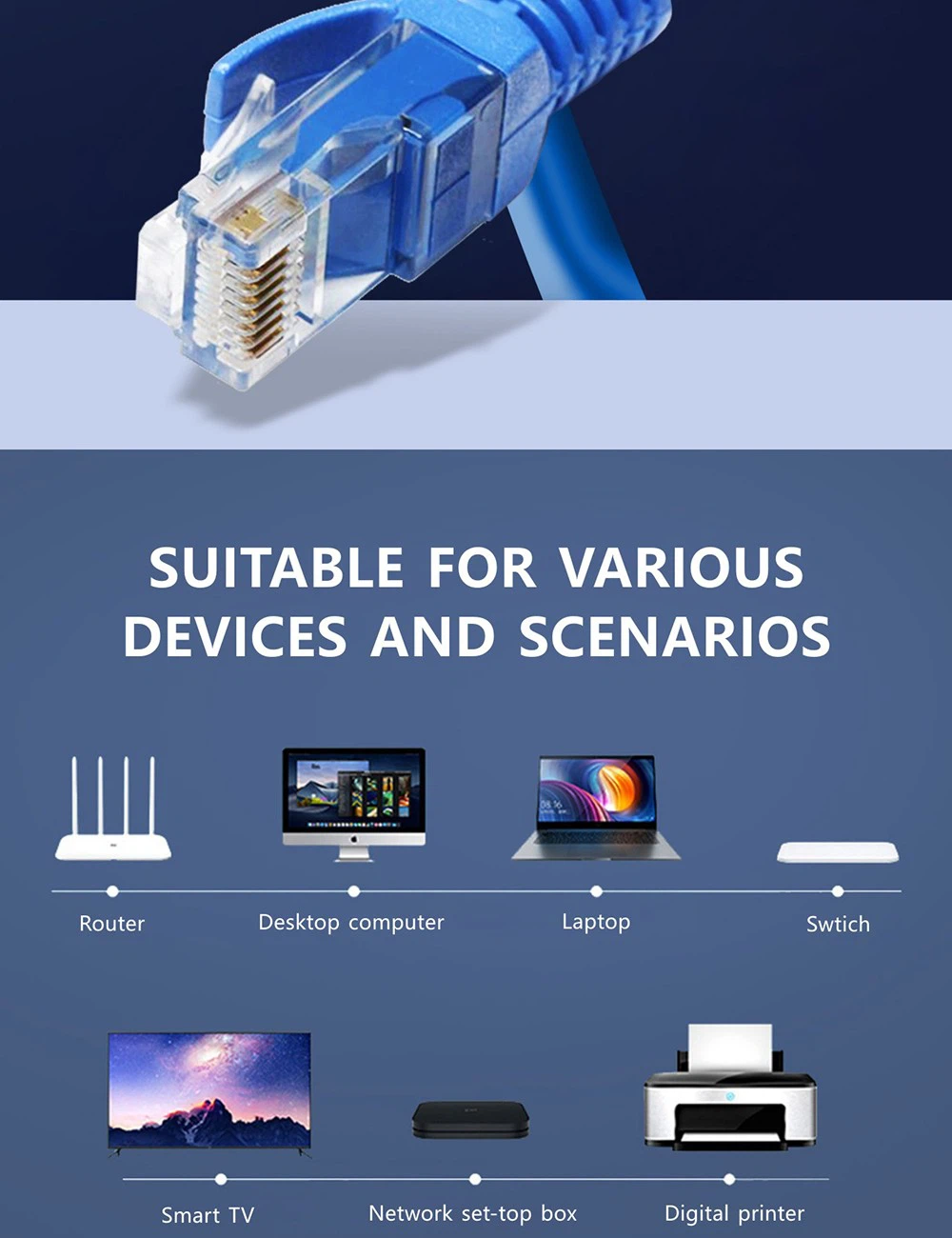 SUITABLE FOR VARIOUS DEVICES AND SCENARIOS

Router
Desktop computer
Laptop
Swtich

Smart TV
Network set-top box
Digital printer